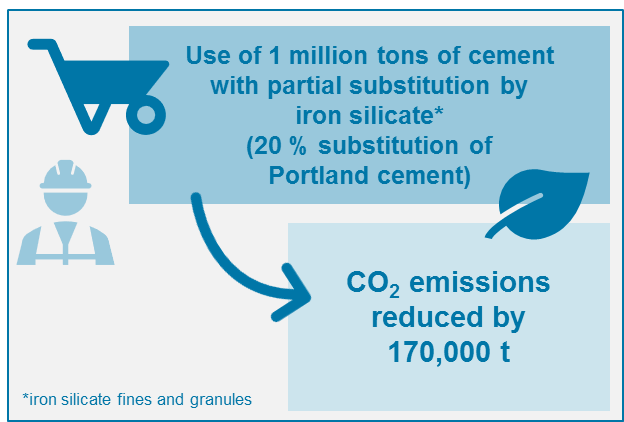 Use of 1 million tons of cement with partial substitution by iron silicate*
(20 % substitution of Portland cement)

$CO_2$ emissions reduced by 170,000 t

*iron silicate fines and granules